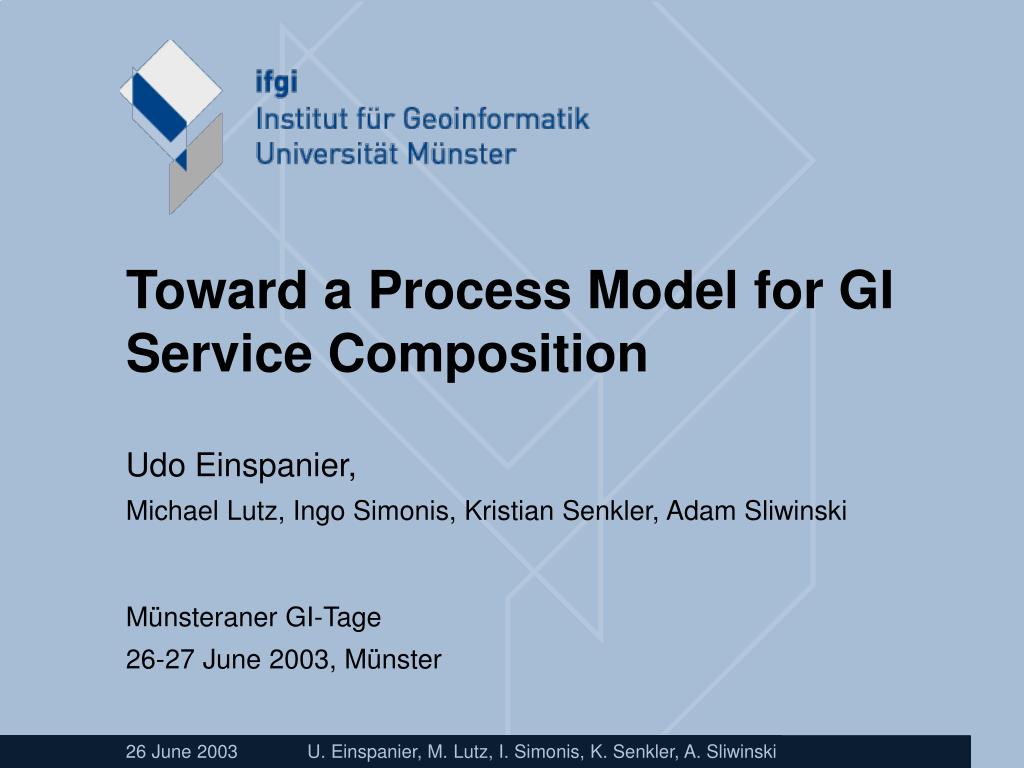 ifgi
Institut für Geoinformatik
Universität Münster

Toward a Process Model for GI Service Composition

Udo Einspanier,
Michael Lutz, Ingo Simonis, Kristian Senkler, Adam Sliwinski

Münsteraner GI-Tage
26-27 June 2003, Münster

26 June 2003 U. Einspanier, M. Lutz, I. Simonis, K. Senkler, A. Sliwinski